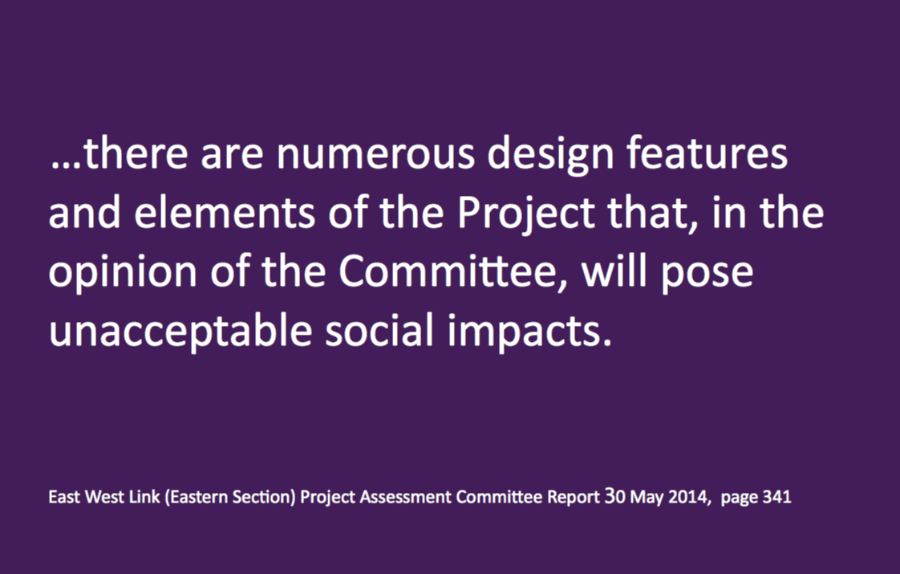 …there are numerous design features and elements of the Project that, in the opinion of the Committee, will pose unacceptable social impacts.

East West Link (Eastern Section) Project Assessment Committee Report 30 May 2014, page 341